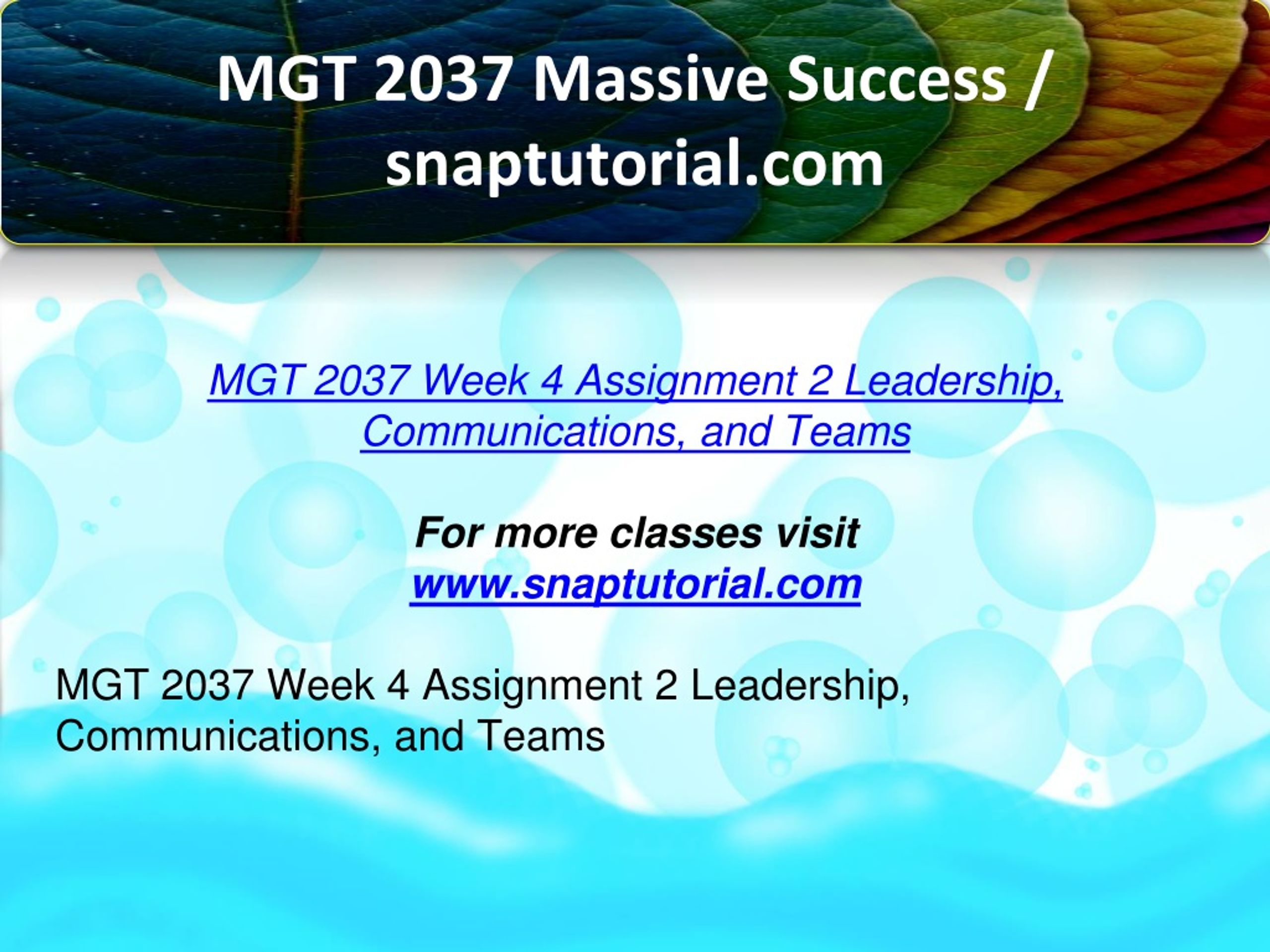 MGT 2037 Massive Success / snaptutorial.com

MGT 2037 Week 4 Assignment 2 Leadership, Communications, and Teams

For more classes visit
www.snaptutorial.com

MGT 2037 Week 4 Assignment 2 Leadership, Communications, and Teams